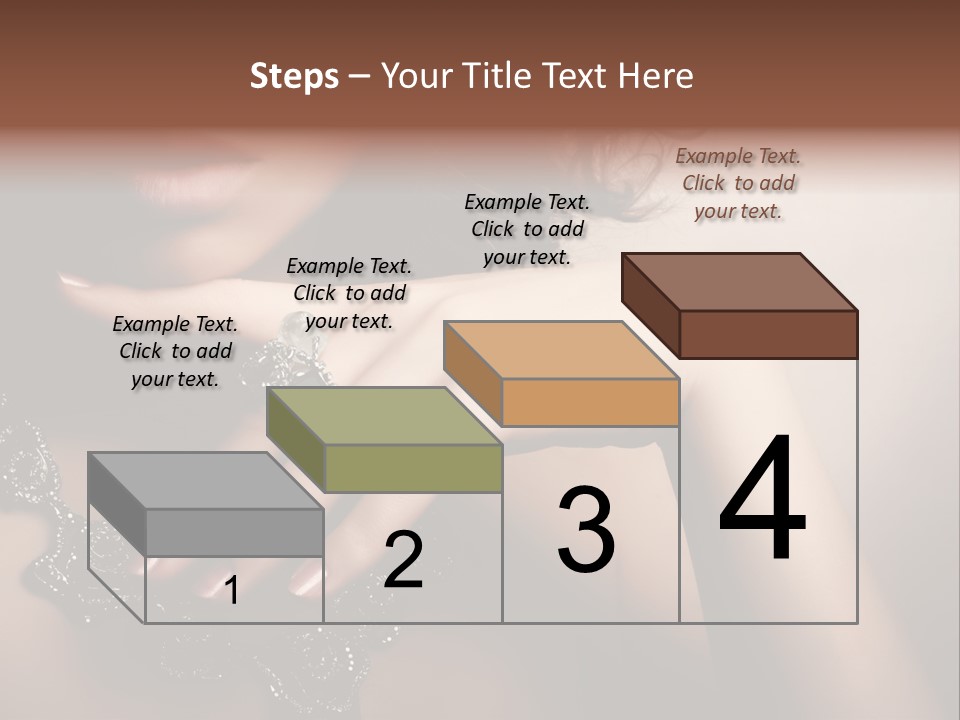 Steps – Your Title Text Here

Example Text. Click to add your text.

Example Text. Click to add your text.

Example Text. Click to add your text.

Example Text. Click to add your text.

1

2

3

4